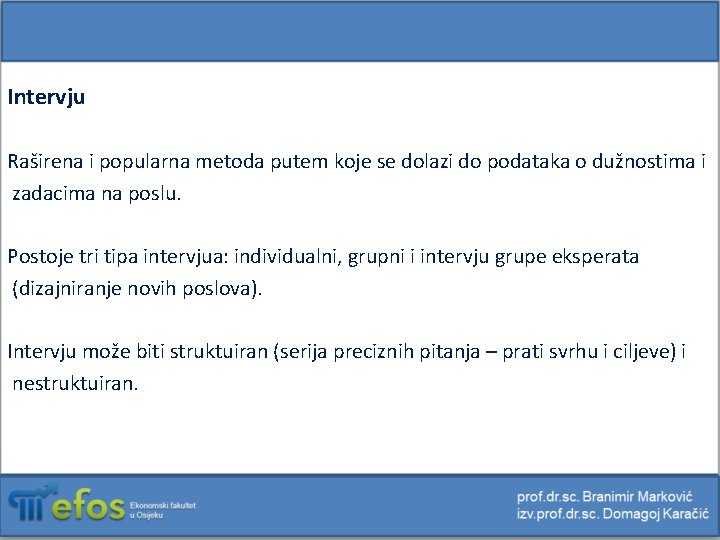 Intervju

Raširena i popularna metoda putem koje se dolazi do podataka o dužnostima i zadacima na poslu.

Postoje tri tipa intervjua: individualni, grupni i intervju grupe eksperata (dizajniranje novih poslova).

Intervju može biti struktuiran (serija preciznih pitanja – prati svrhu i ciljeve) i nestruktuiran.

efos Ekonomski fakultet u Osijeku

prof.dr.sc. Branimir Marković
izv.prof.dr.sc. Domagoj Karačić